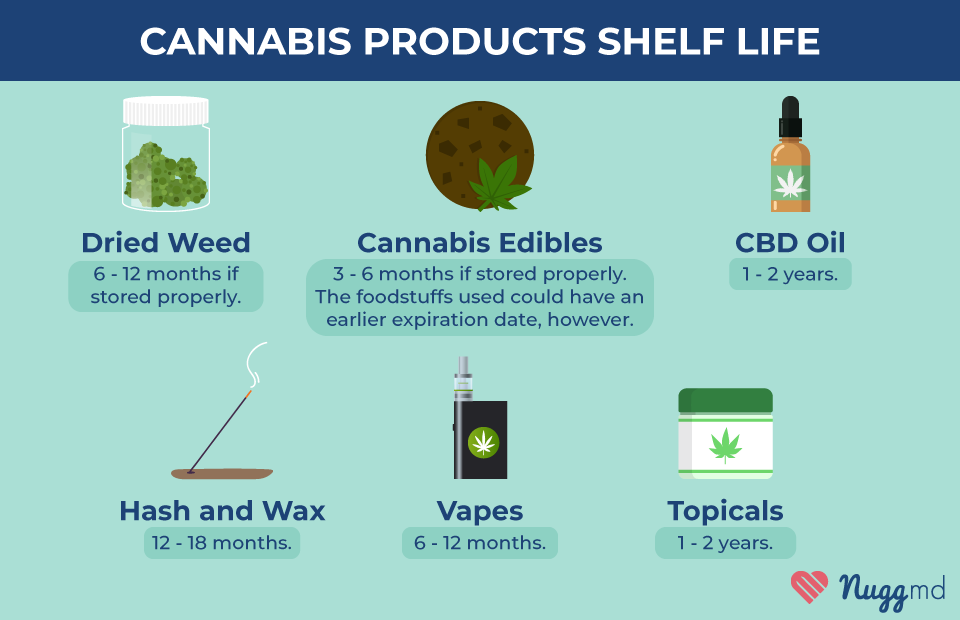 CANNABIS PRODUCTS SHELF LIFE

Dried Weed
6 - 12 months if stored properly.

Cannabis Edibles
3 - 6 months if stored properly. The foodstuffs used could have an earlier expiration date, however.

CBD Oil
1 - 2 years.

Hash and Wax
12 - 18 months.

Vapes
6 - 12 months.

Topicals
1 - 2 years.

Nuggmd